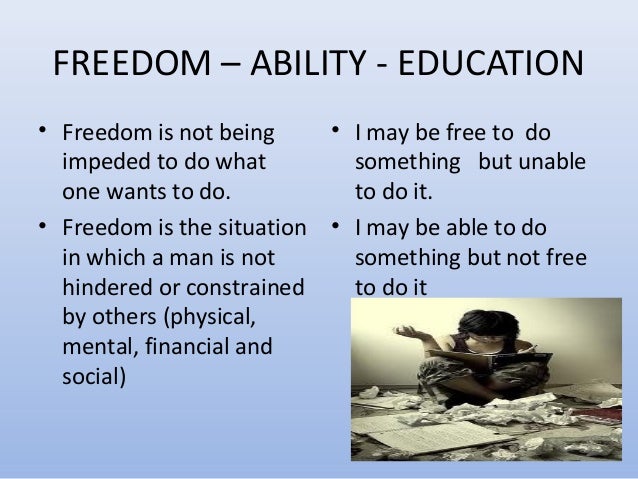 FREEDOM – ABILITY - EDUCATION

• Freedom is not being impeded to do what one wants to do.

• Freedom is the situation in which a man is not hindered or constrained by others (physical, mental, financial and social)

• I may be free to do something but unable to do it.

• I may be able to do something but not free to do it